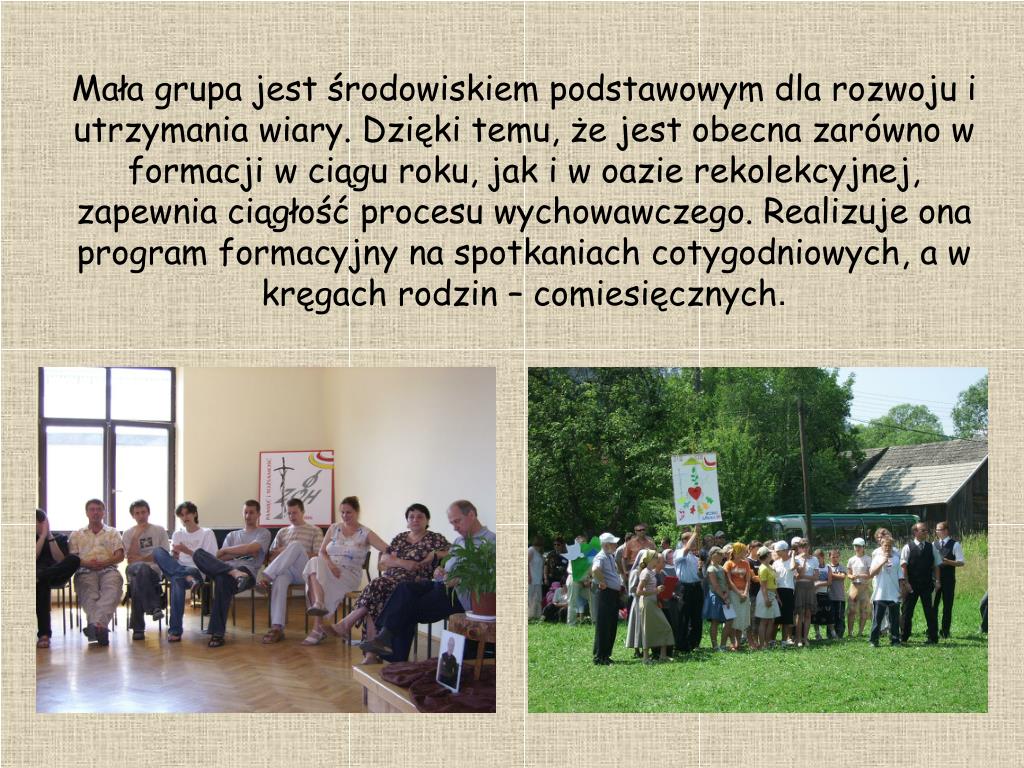 Mała grupa jest środowiskiem podstawowym dla rozwoju i utrzymania wiary. Dzięki temu, że jest obecna zarówno w formacji w ciągu roku, jak i w oazie rekolekcyjnej, zapewnia ciągłość procesu wychowawczego. Realizuje ona program formacyjny na spotkaniach cotygodniowych, a w kręgach rodzin – comiesięcznych.